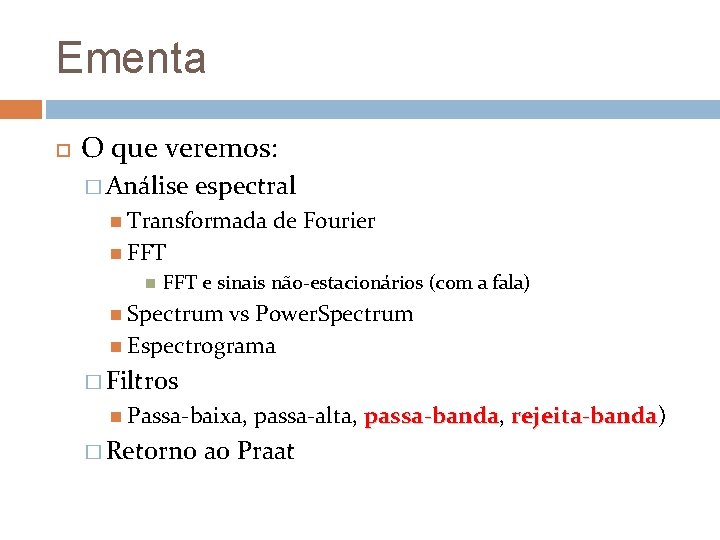 Ementa

O que veremos:

Análise espectral

Transformada de Fourier

FFT

FFT e sinais não-estacionários (com a fala)

Spectrum vs PowerSpectrum

Espectrograma

Filtros

Passa-baixa, passa-alta, passa-banda, rejeita-banda)

Retorno ao Praat